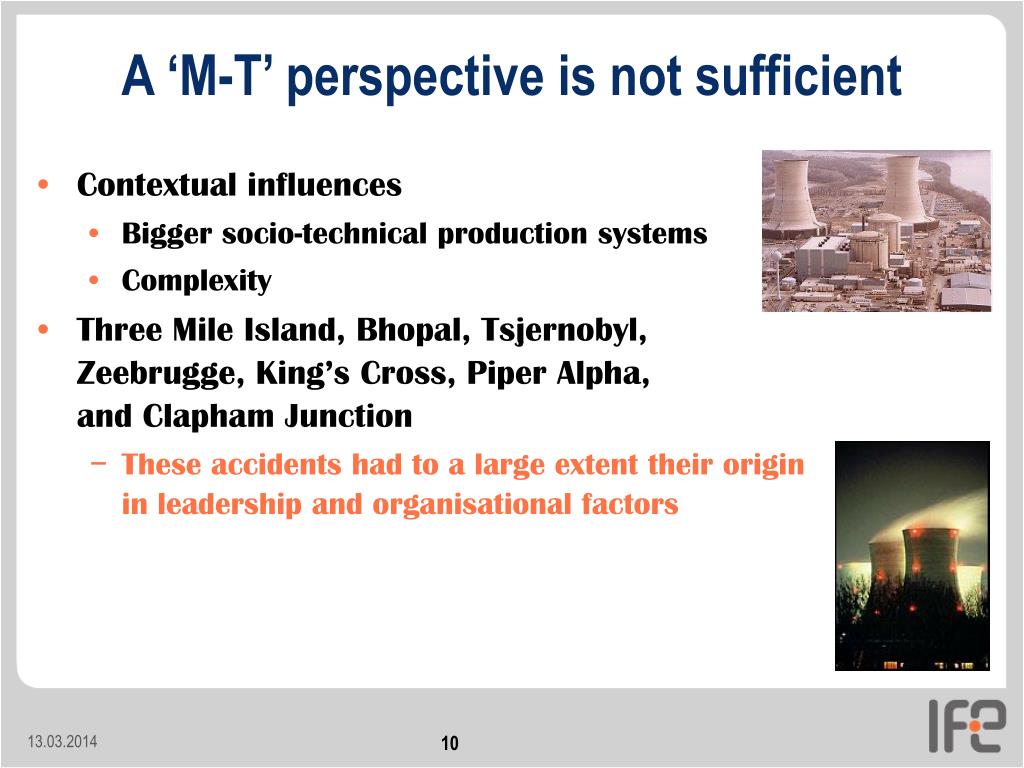 A ‘M-T’ perspective is not sufficient

• Contextual influences
  • Bigger socio-technical production systems
  • Complexity
• Three Mile Island, Bhopal, Tsjernobyl, Zeebrugge, King’s Cross, Piper Alpha, and Clapham Junction
  – These accidents had to a large extent their origin in leadership and organisational factors

13.03.2014

10

IFE